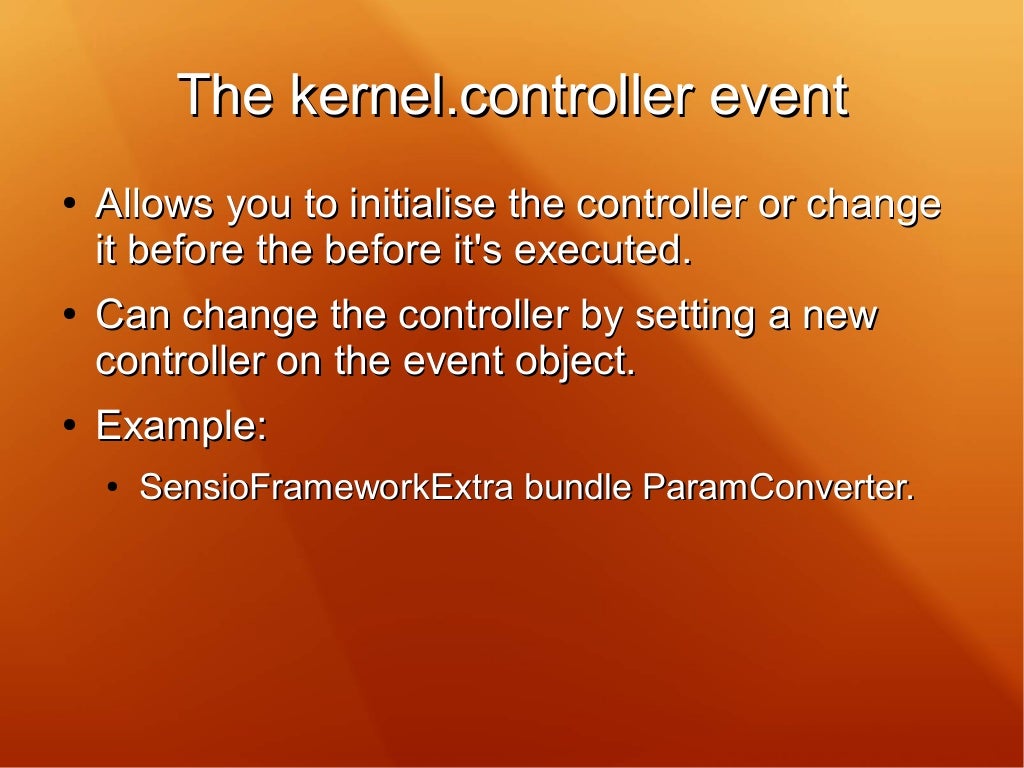 The kernel.controller event

• Allows you to initialise the controller or change it before the before it's executed.

• Can change the controller by setting a new controller on the event object.

• Example:

• SensioFrameworkExtra bundle ParamConverter.